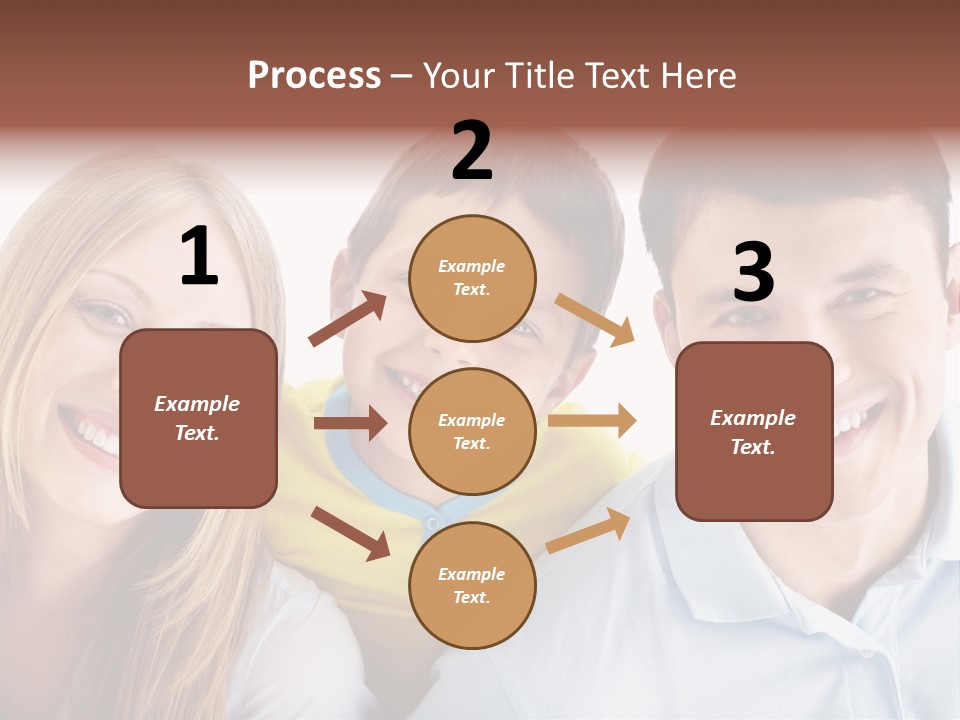 Process – Your Title Text Here

1

Example Text.

2

Example Text.

Example Text.

Example Text.

3

Example Text.